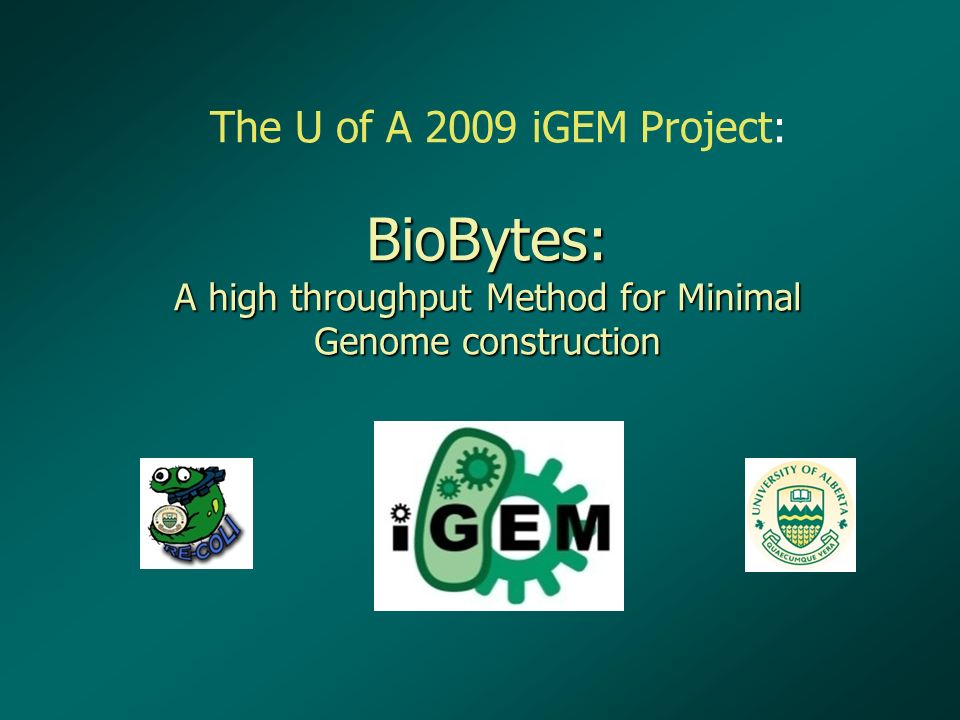 The U of A 2009 iGEM Project:

BioBytes:
A high throughput Method for Minimal Genome construction

RE-COLI

iGEM

UNIVERSITY OF ALBERTA
QUAECUMQUE VERA